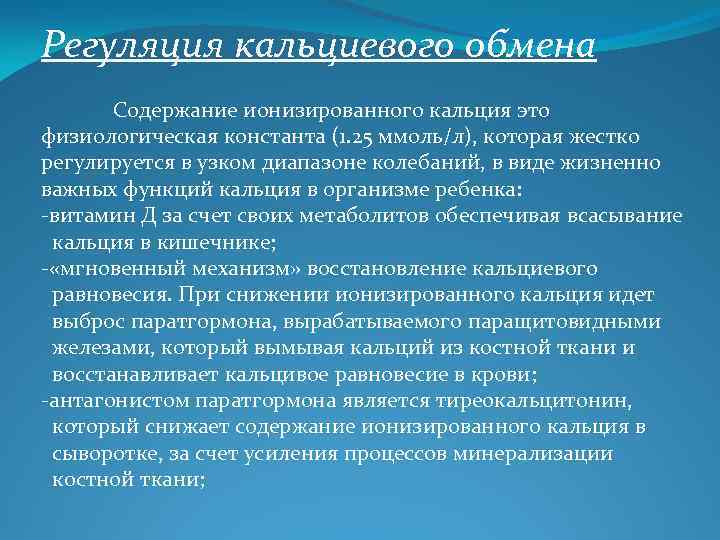 Регуляция кальциевого обмена

Содержание ионизированного кальция это физиологическая константа (1.25 ммоль/л), которая жестко регулируется в узком диапазоне колебаний, в виде жизненно важных функций кальция в организме ребенка:
-витамин Д за счет своих метаболитов обеспечивая всасывание кальция в кишечнике;
-«мгновенный механизм» восстановление кальциевого равновесия. При снижении ионизированного кальция идет выброс паратгормона, вырабатываемого паращитовидными железами, который вымывая кальций из костной ткани и восстанавливает кальцивое равновесие в крови;
-антагонистом паратгормона является тиреокальцитонин, который снижает содержание ионизированного кальция в сыворотке, за счет усиления процессов минерализации костной ткани;